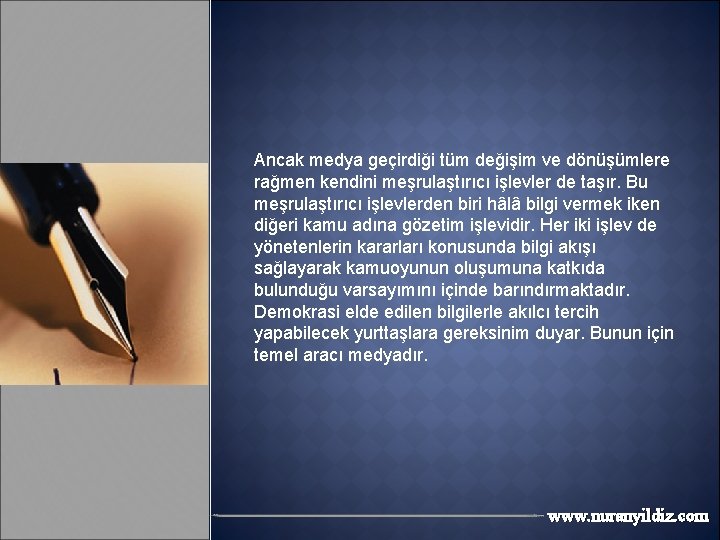 Ancak medya geçirdiği tüm değişim ve dönüşümlere rağmen kendini meşrulaştırıcı işlevler de taşır. Bu meşrulaştırıcı işlevlerden biri hâlâ bilgi vermek iken diğeri kamu adına gözetim işlevidir. Her iki işlev de yönetenlerin kararları konusunda bilgi akışı sağlayarak kamuoyunun oluşumuna katkıda bulunduğu varsayımını içinde barındırmaktadır. Demokrasi elde edilen bilgilerle akılcı tercih yapabilecek yurttaşlara gereksinim duyar. Bunun için temel aracı medyadır.

www.muratyildiz.com